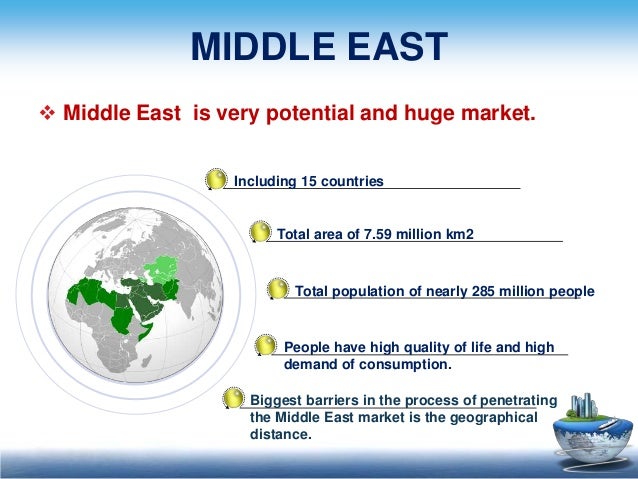 MIDDLE EAST

❖ Middle East is very potential and huge market.

Including 15 countries

Total area of 7.59 million km2

Total population of nearly 285 million people

People have high quality of life and high demand of consumption.

Biggest barriers in the process of penetrating the Middle East market is the geographical distance.